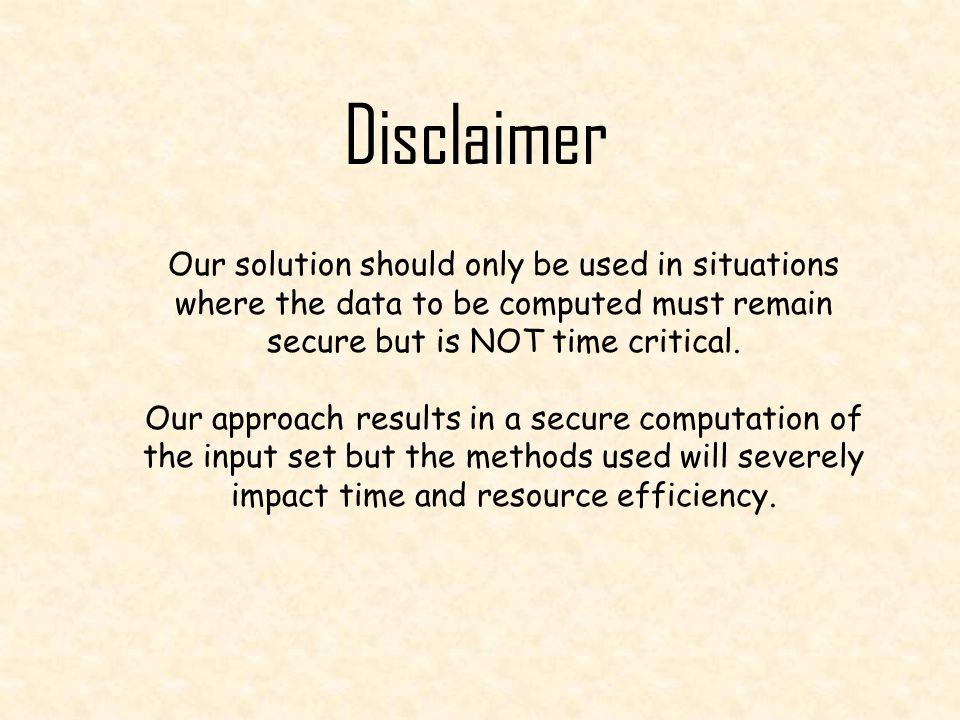 Disclaimer

Our solution should only be used in situations where the data to be computed must remain secure but is NOT time critical.

Our approach results in a secure computation of the input set but the methods used will severely impact time and resource efficiency.